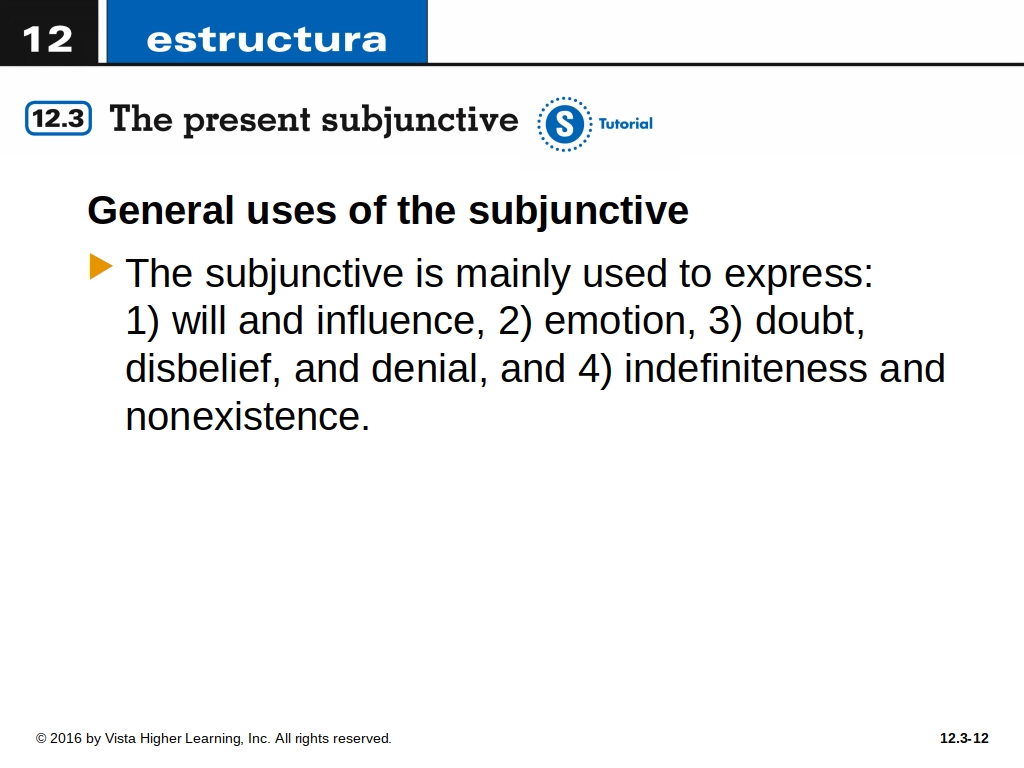 12 estructura

12.3 The present subjunctive

S Tutorial

General uses of the subjunctive

The subjunctive is mainly used to express: 1) will and influence, 2) emotion, 3) doubt, disbelief, and denial, and 4) indefiniteness and nonexistence.

© 2016 by Vista Higher Learning, Inc. All rights reserved.

12.3-12